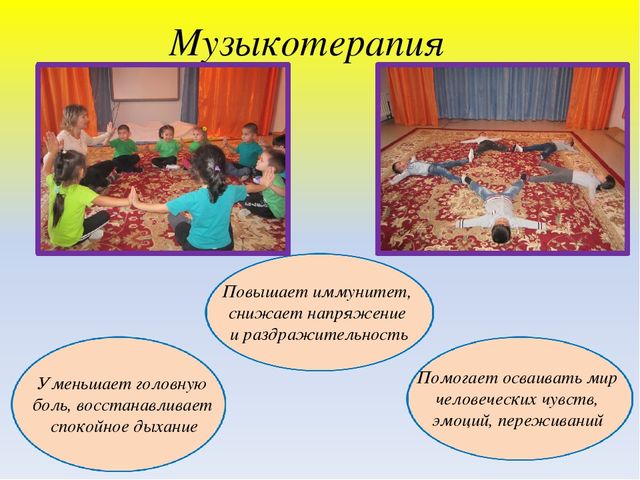 Музыкотерапия

Повышает иммунитет, снижает напряжение и раздражительность

Уменьшает головную боль, восстанавливает спокойное дыхание

Помогает осваивать мир человеческих чувств, эмоций, переживаний